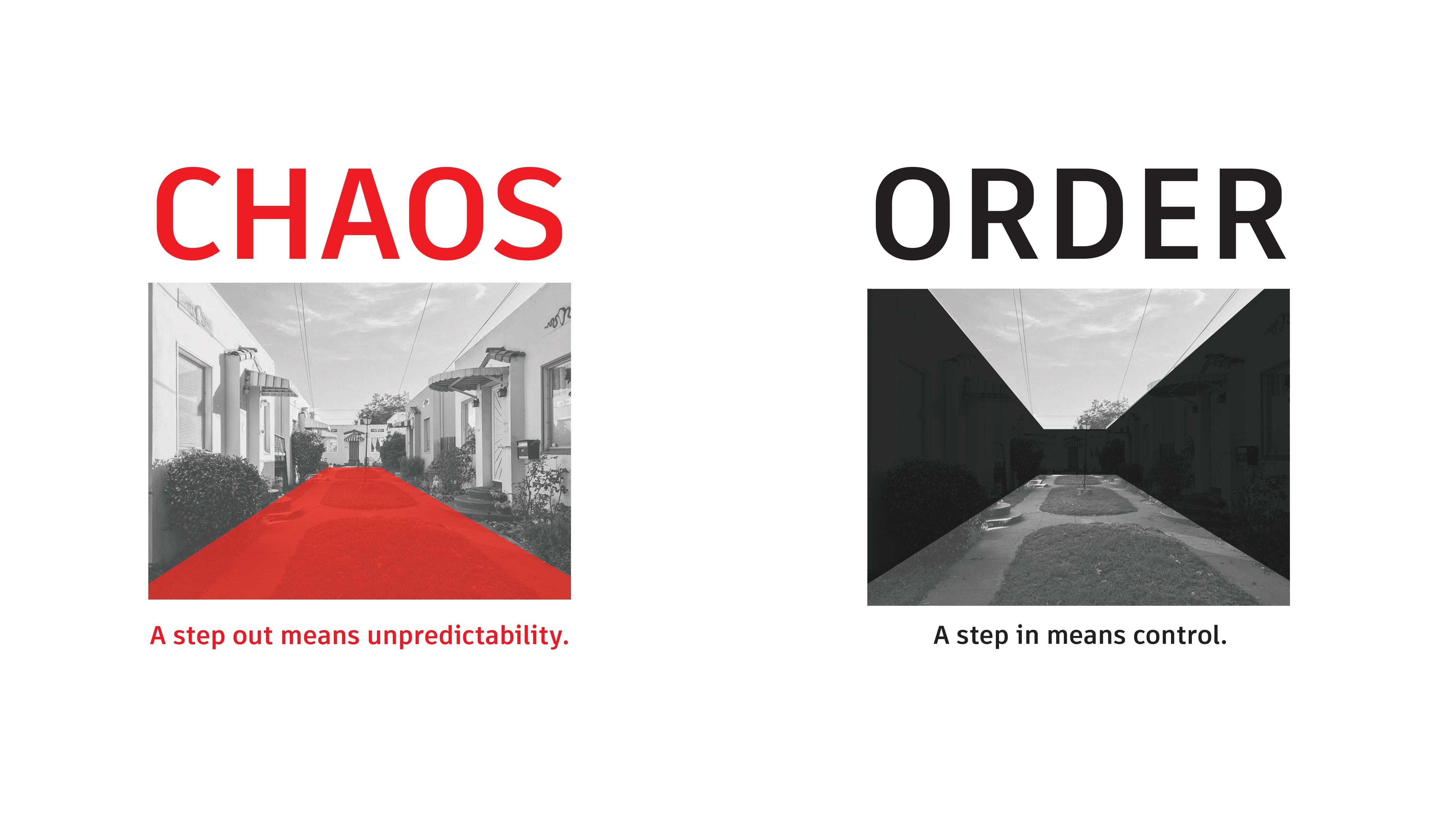 CHAOS

A step out means unpredictability.

ORDER

A step in means control.